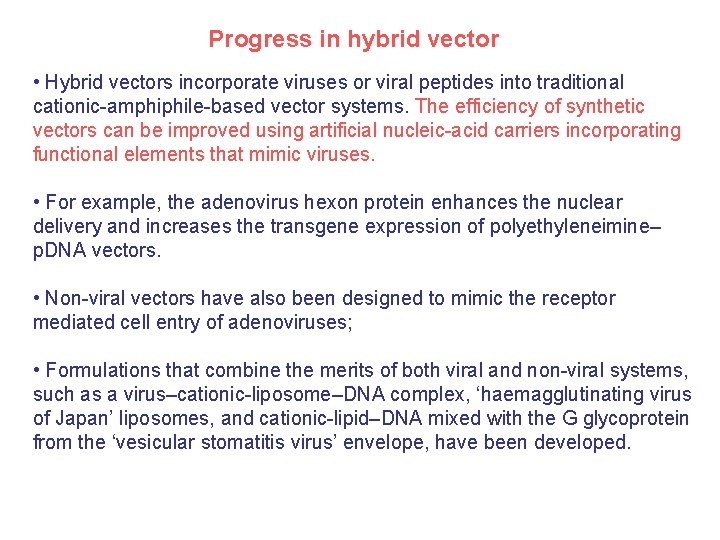 Progress in hybrid vector

• Hybrid vectors incorporate viruses or viral peptides into traditional cationic-amphiphile-based vector systems. The efficiency of synthetic vectors can be improved using artificial nucleic-acid carriers incorporating functional elements that mimic viruses.

• For example, the adenovirus hexon protein enhances the nuclear delivery and increases the transgene expression of polyethyleneimine–pDNA vectors.

• Non-viral vectors have also been designed to mimic the receptor mediated cell entry of adenoviruses;

• Formulations that combine the merits of both viral and non-viral systems, such as a virus–cationic-liposome–DNA complex, ‘haemagglutinating virus of Japan’ liposomes, and cationic-lipid–DNA mixed with the G glycoprotein from the ‘vesicular stomatitis virus’ envelope, have been developed.